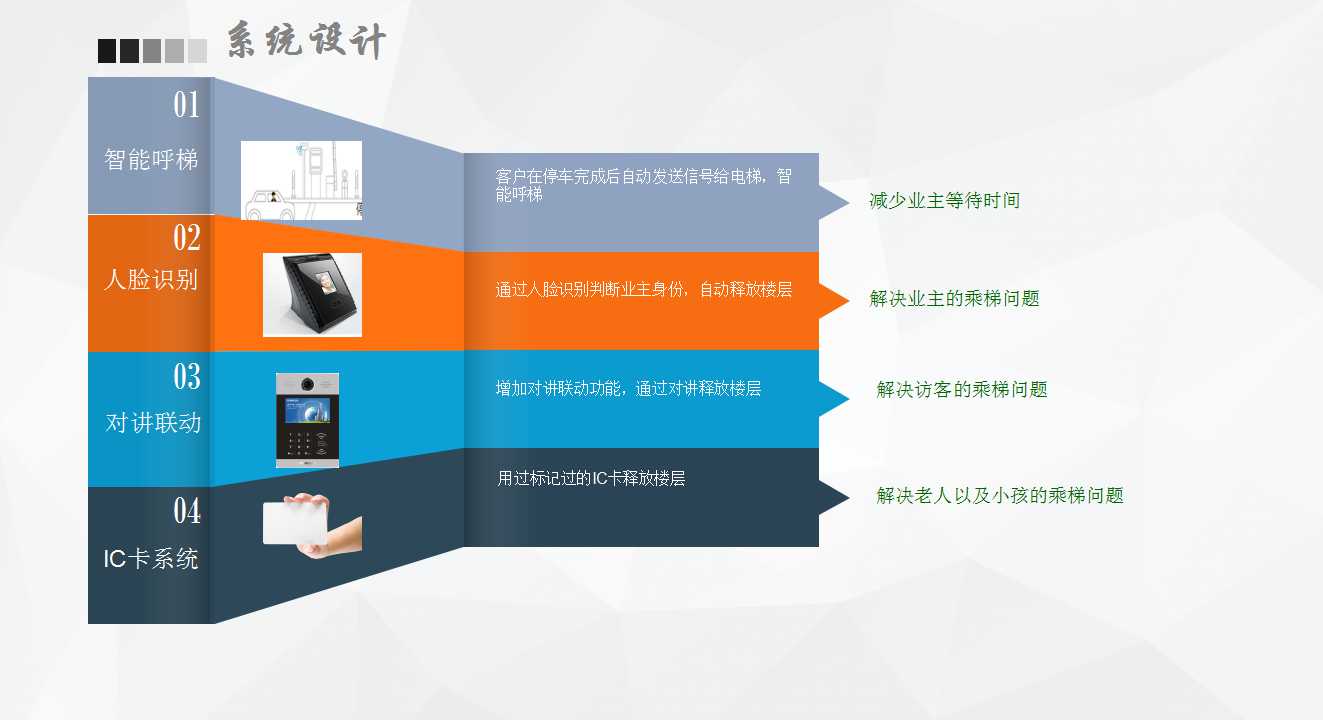 系统设计

01
智能呼梯

客户在停车完成后自动发送信号给电梯，智能呼梯

减少业主等待时间

02
人脸识别

通过人脸识别判断业主身份，自动释放楼层

解决业主的乘梯问题

03
对讲联动

增加对讲联动功能，通过对讲释放楼层

解决访客的乘梯问题

04
IC卡系统

用过标记过的IC卡释放楼层

解决老人以及小孩的乘梯问题